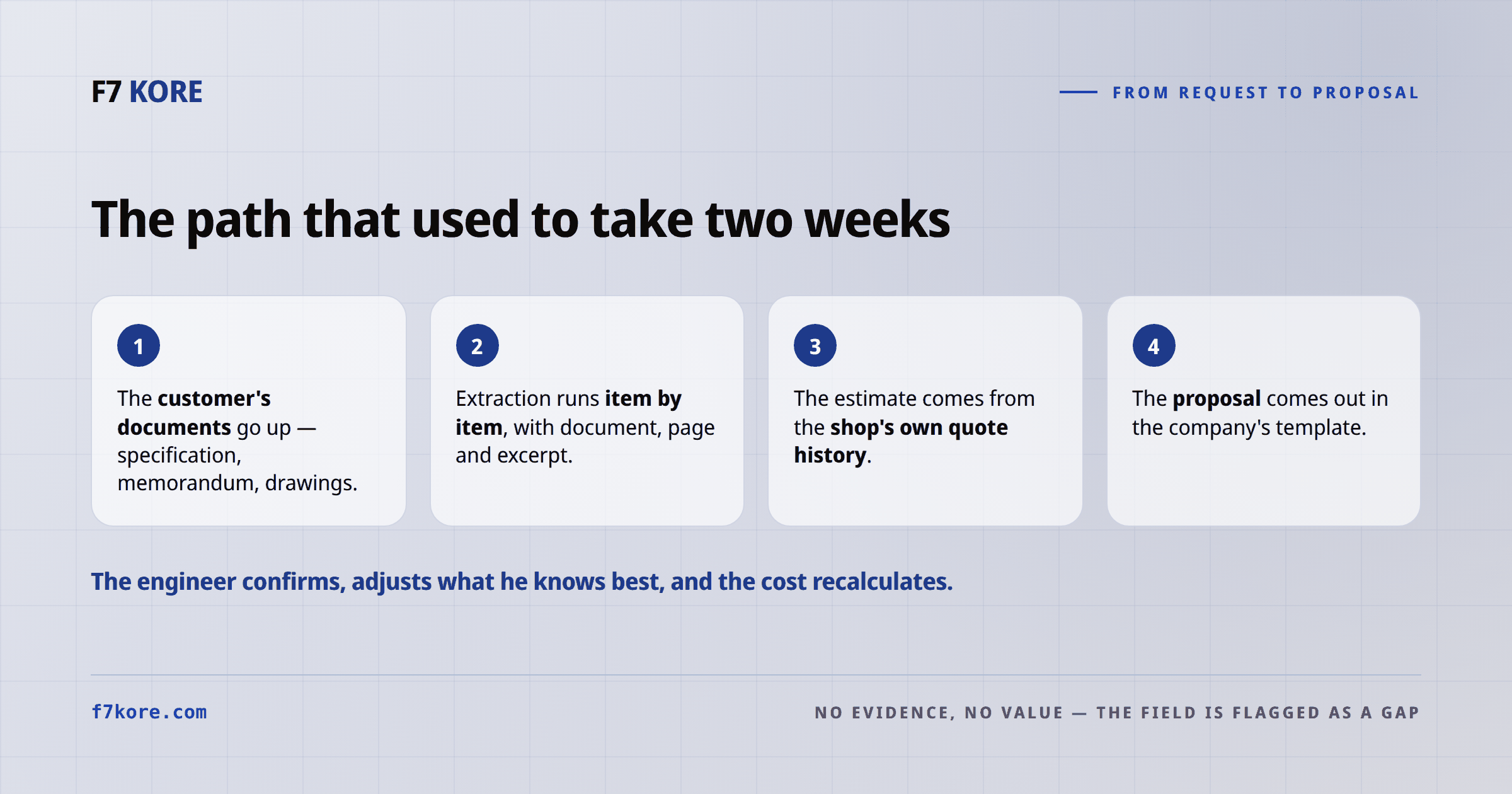 F7 KORE

FROM REQUEST TO PROPOSAL

The path that used to take two weeks

1

The customer's documents go up — specification, memorandum, drawings.

2

Extraction runs item by item, with document, page and excerpt.

3

The estimate comes from the shop's own quote history.

4

The proposal comes out in the company's template.

The engineer confirms, adjusts what he knows best, and the cost recalculates.

f7kore.com

NO EVIDENCE, NO VALUE — THE FIELD IS FLAGGED AS A GAP